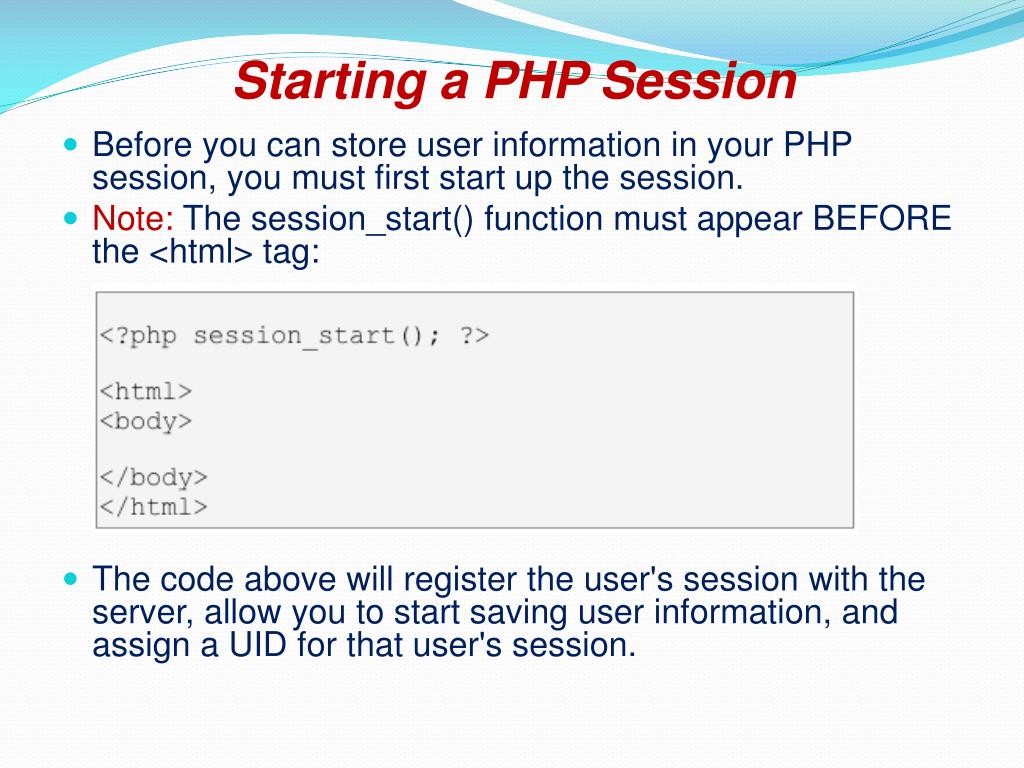 Starting a PHP Session

Before you can store user information in your PHP session, you must first start up the session.

Note: The session_start() function must appear BEFORE the <html> tag:

<?php session_start(); ?>

<html>
<body>

</body>
</html>

The code above will register the user's session with the server, allow you to start saving user information, and assign a UID for that user's session.